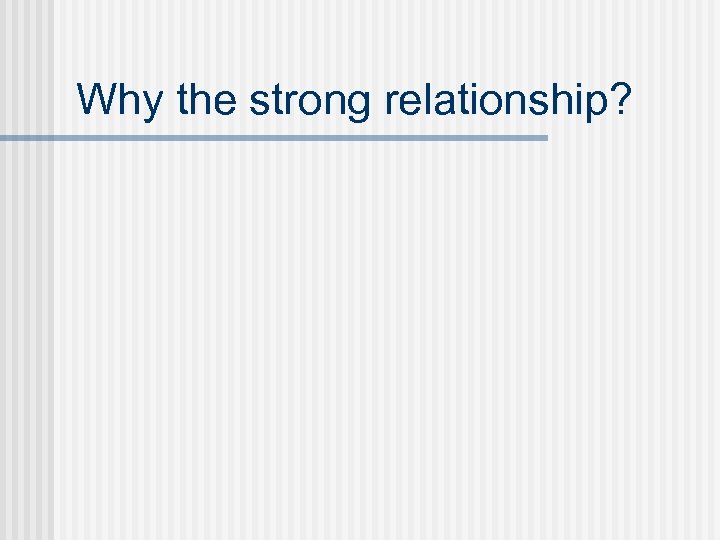 Why the strong relationship?